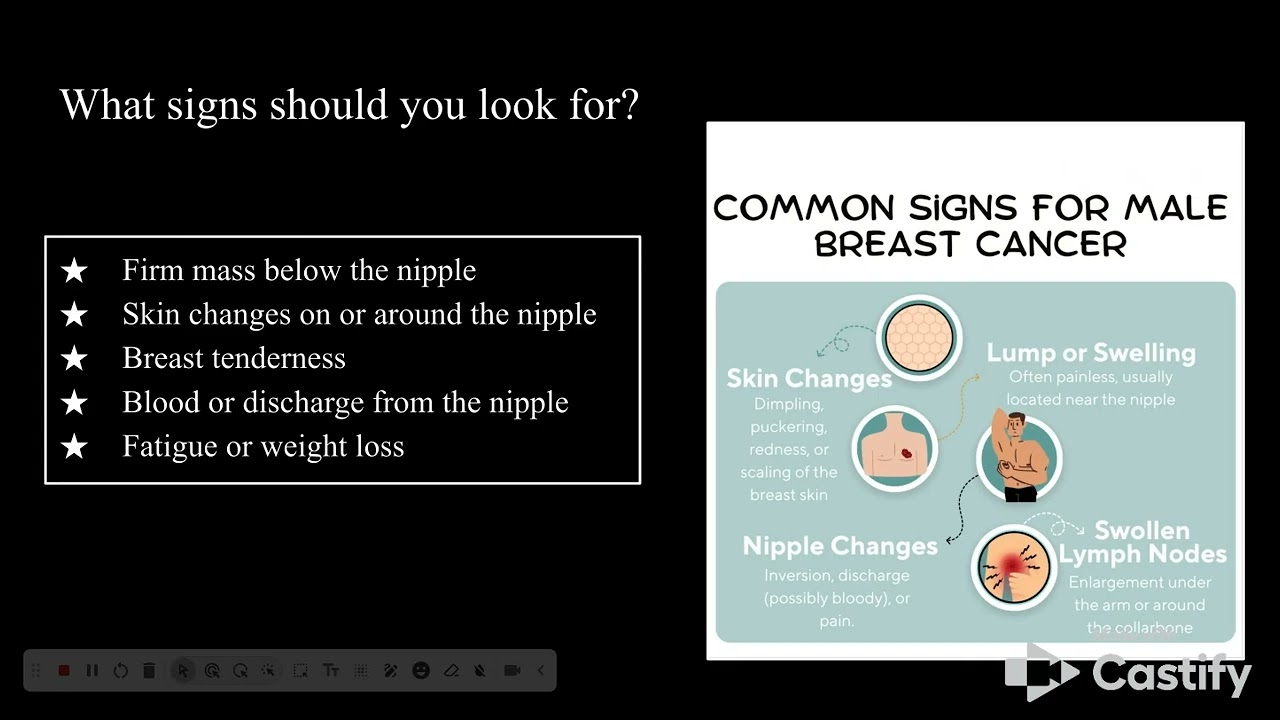 What signs should you look for?

★ Firm mass below the nipple
★ Skin changes on or around the nipple
★ Breast tenderness
★ Blood or discharge from the nipple
★ Fatigue or weight loss

COMMON SIGNS FOR MALE BREAST CANCER

Skin Changes
Dimpling, puckering, redness, or scaling of the breast skin

Lump or Swelling
Often painless, usually located near the nipple

Nipple Changes
Inversion, discharge (possibly bloody), or pain.

Swollen Lymph Nodes
Enlargement under the arm or around the collarbone

Castify